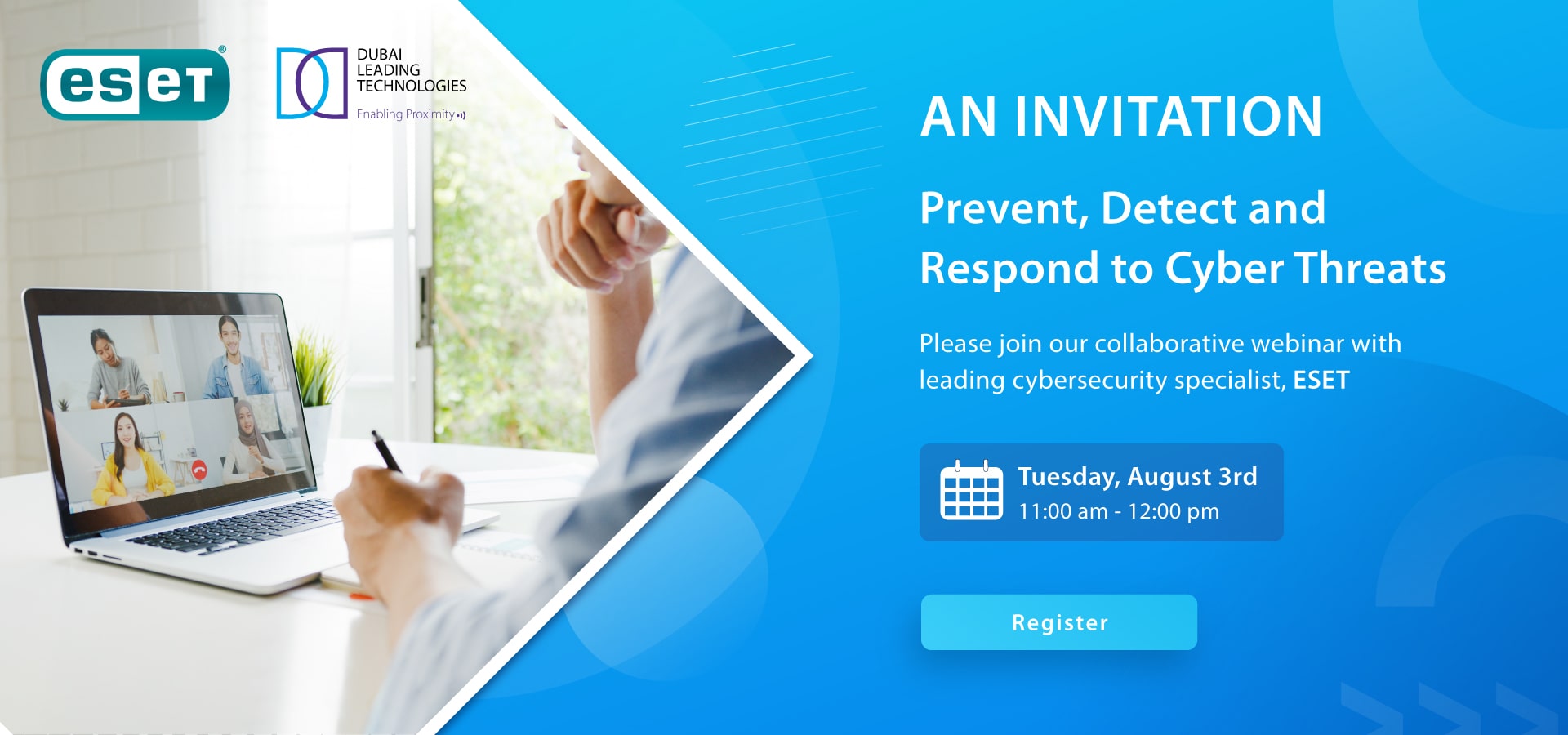 eset®

DUBAI
LEADING
TECHNOLOGIES
Enabling Proximity

AN INVITATION

Prevent, Detect and Respond to Cyber Threats

Please join our collaborative webinar with leading cybersecurity specialist, ESET

Tuesday, August 3rd
11:00 am - 12:00 pm

Register